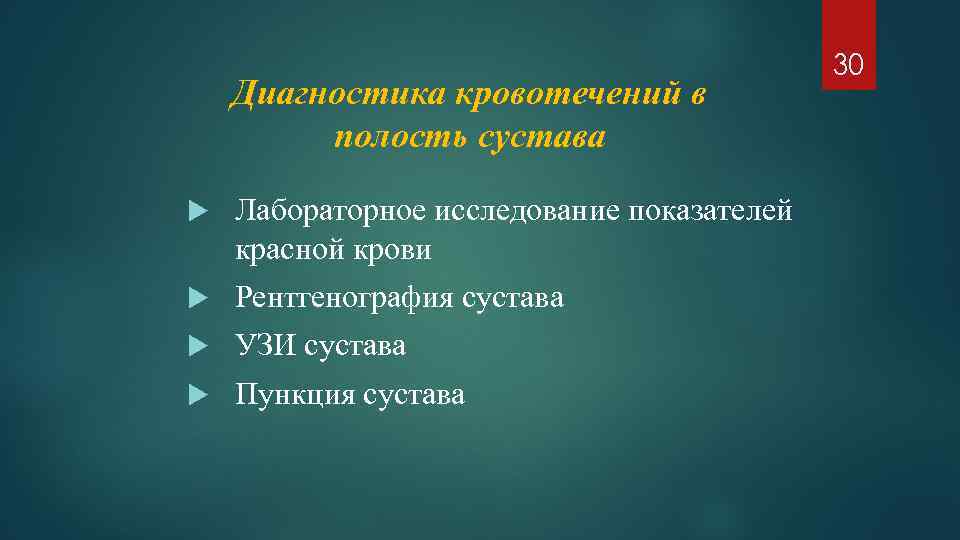 30

Диагностика кровотечений в полость сустава

Лабораторное исследование показателей красной крови

Рентгенография сустава

УЗИ сустава

Пункция сустава